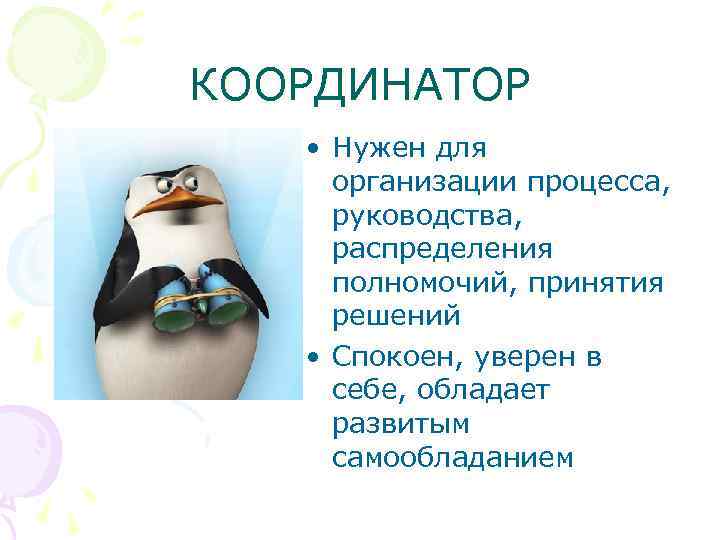 КООРДИНАТОР

• Нужен для организации процесса, руководства, распределения полномочий, принятия решений

• Спокоен, уверен в себе, обладает развитым самообладанием